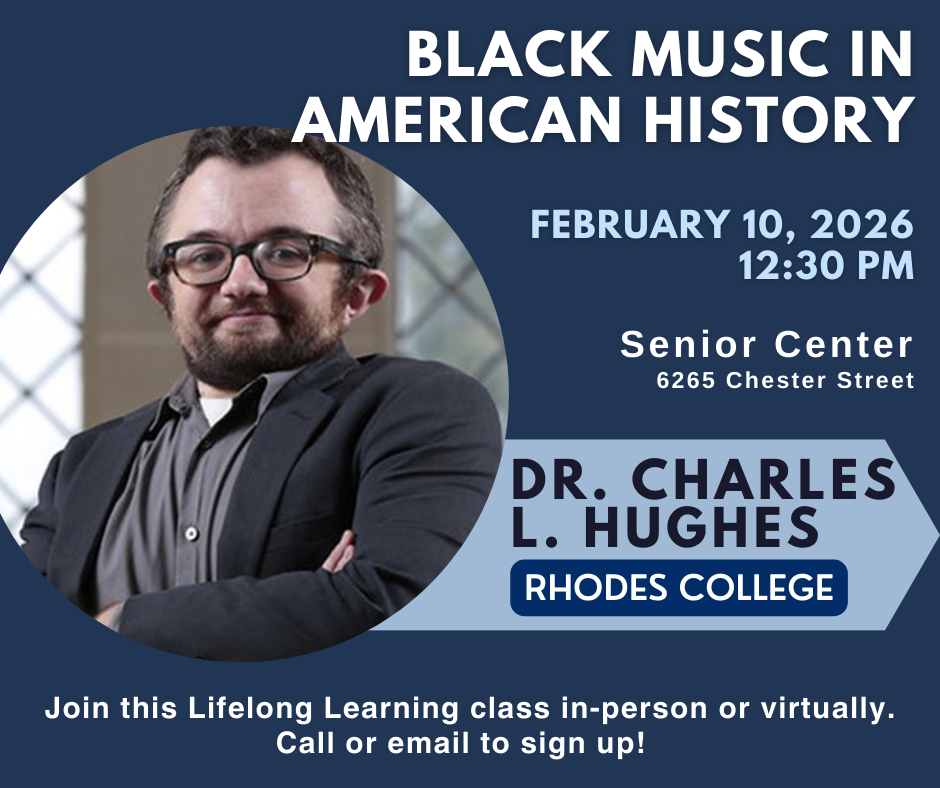 BLACK MUSIC IN AMERICAN HISTORY

FEBRUARY 10, 2026
12:30 PM

Senior Center
6265 Chester Street

DR. CHARLES L. HUGHES
RHODES COLLEGE

Join this Lifelong Learning class in-person or virtually. Call or email to sign up!